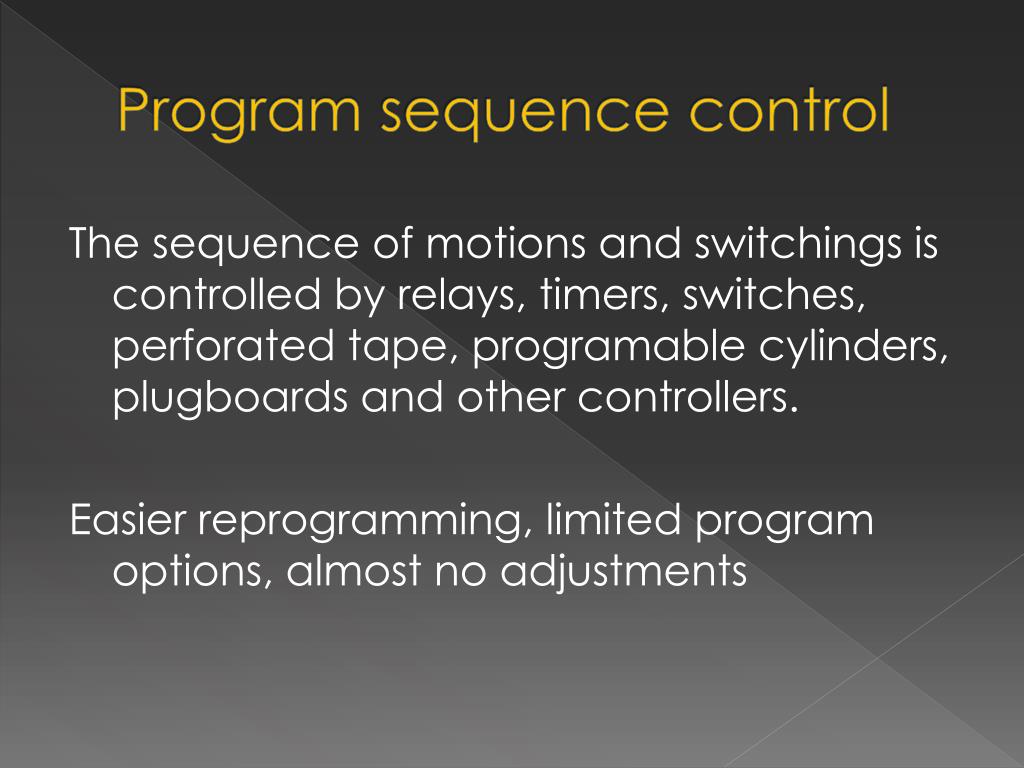 Program sequence control

The sequence of motions and switchings is controlled by relays, timers, switches, perforated tape, programable cylinders, plugboards and other controllers.

Easier reprogramming, limited program options, almost no adjustments